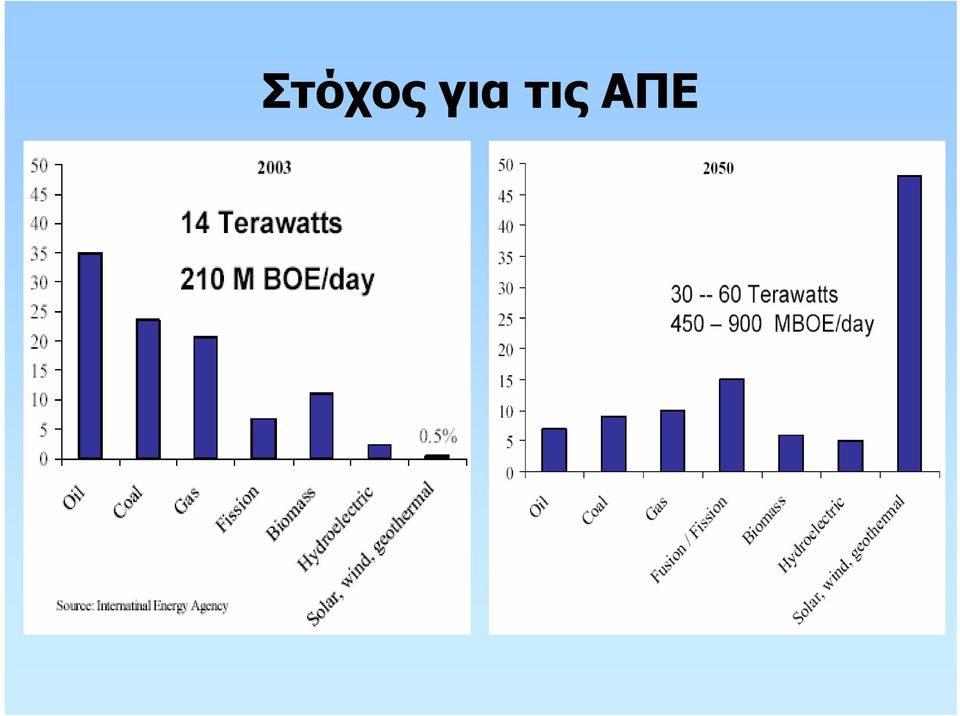 Στόχος για τις ΑΠΕ

2003

14 Terawatts

210 M BOE/day

50
45
40
35
30
25
20
15
10
5
0

0.5%

Oil
Coal
Gas
Fission
Biomass
Hydroelectric
Solar, wind, geothermal

Source: Internatinal Energy Agency

2050

30 -- 60 Terawatts
450 – 900 MBOE/day

50
45
40
35
30
25
20
15
10
5
0

Oil
Coal
Gas
Fusion / Fission
Biomass
Hydroelectric
Solar, wind, geothermal